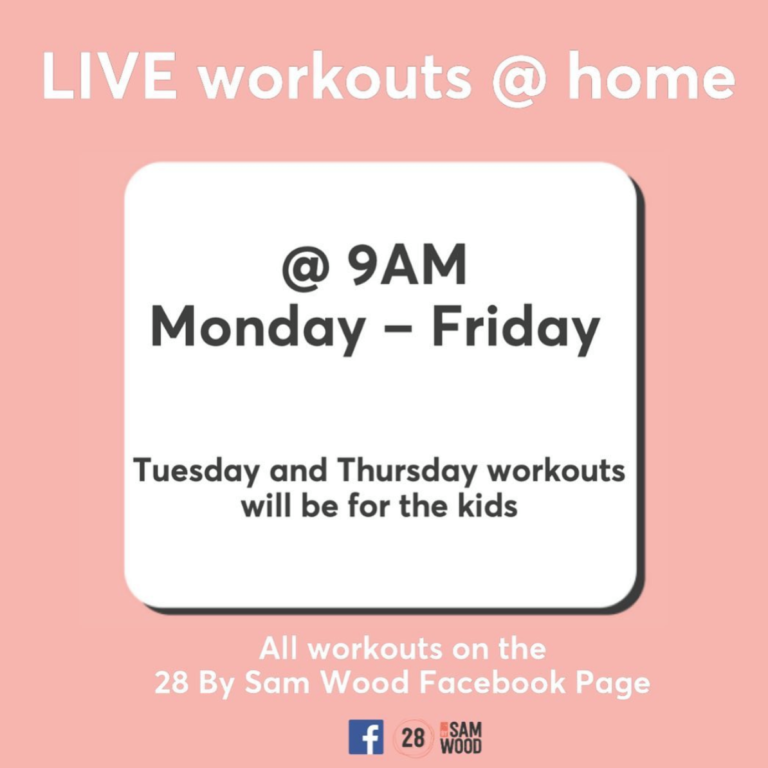 LIVE workouts @ home

@ 9AM
Monday – Friday

Tuesday and Thursday workouts will be for the kids

All workouts on the 28 By Sam Wood Facebook Page

f 28 SAM WOOD